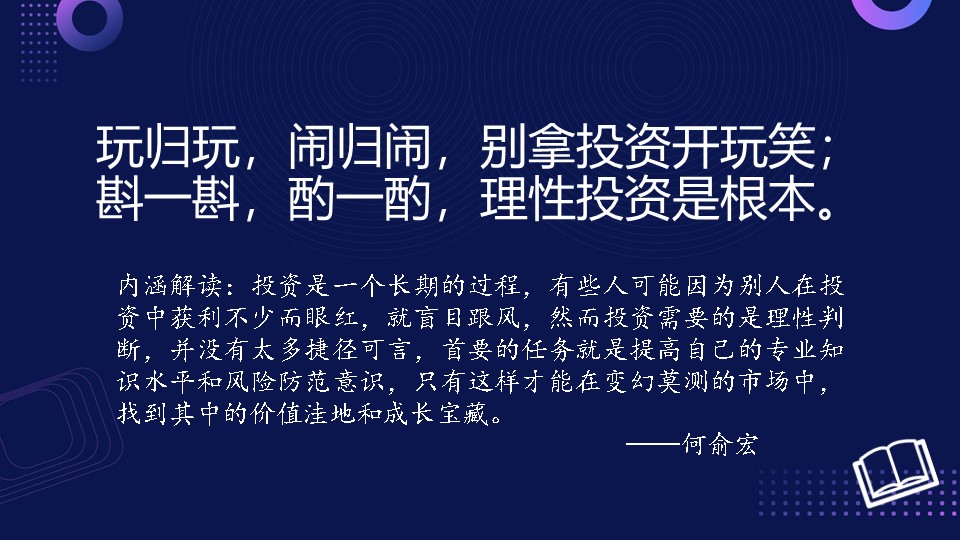 玩归玩，闹归闹，别拿投资开玩笑；
斟一斟，酌一酌，理性投资是根本。

内涵解读：投资是一个长期的过程，有些人可能因为别人在投资中获利不少而眼红，就盲目跟风，然而投资需要的是理性判断，并没有太多捷径可言，首要的任务就是提高自己的专业知识水平和风险防范意识，只有这样才能在变幻莫测的市场中，找到其中的价值洼地和成长宝藏。

——何俞宏